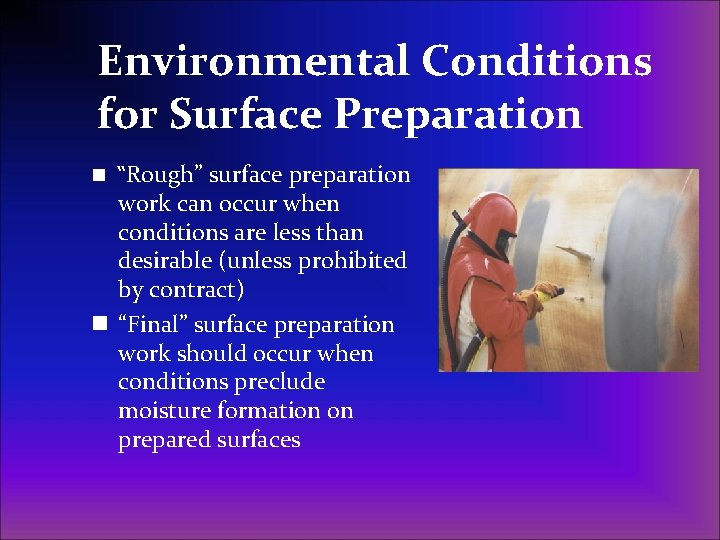 Environmental Conditions for Surface Preparation

■ “Rough” surface preparation work can occur when conditions are less than desirable (unless prohibited by contract)

■ “Final” surface preparation work should occur when conditions preclude moisture formation on prepared surfaces